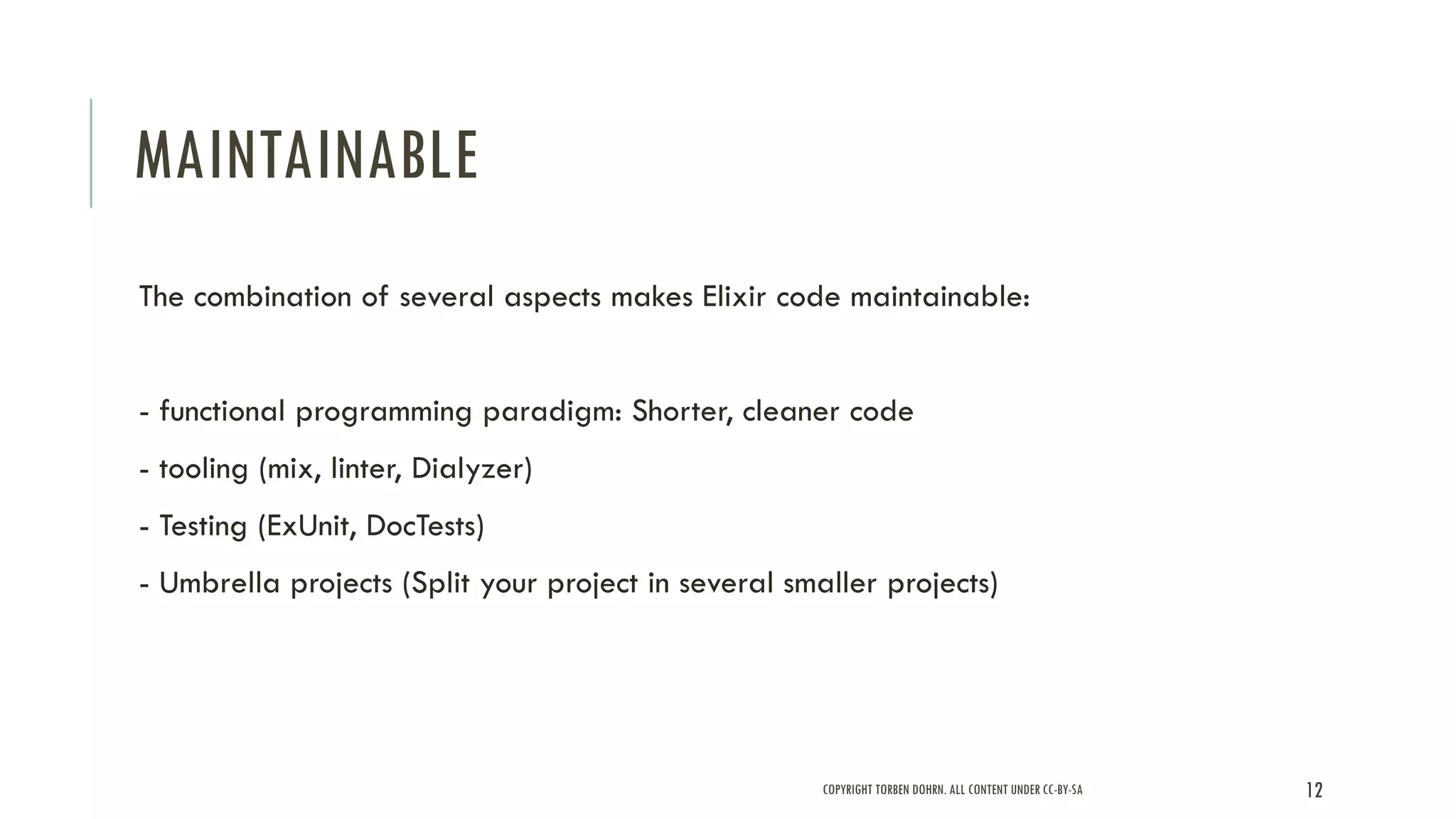 MAINTAINABLE

The combination of several aspects makes Elixir code maintainable:

- functional programming paradigm: Shorter, cleaner code

- tooling (mix, linter, Dialyzer)

- Testing (ExUnit, DocTests)

- Umbrella projects (Split your project in several smaller projects)

COPYRIGHT TORBEN DOHRN. ALL CONTENT UNDER CC-BY-SA

12